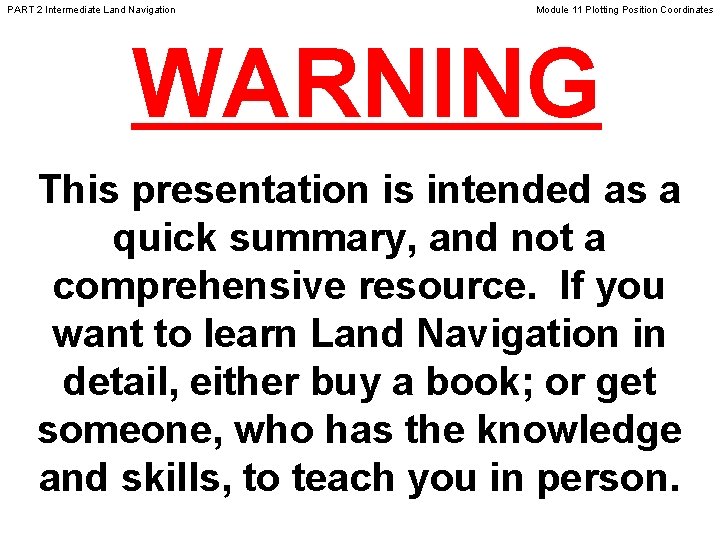 PART 2 Intermediate Land Navigation

Module 11 Plotting Position Coordinates

WARNING

This presentation is intended as a quick summary, and not a comprehensive resource.  If you want to learn Land Navigation in detail, either buy a book; or get someone, who has the knowledge and skills, to teach you in person.